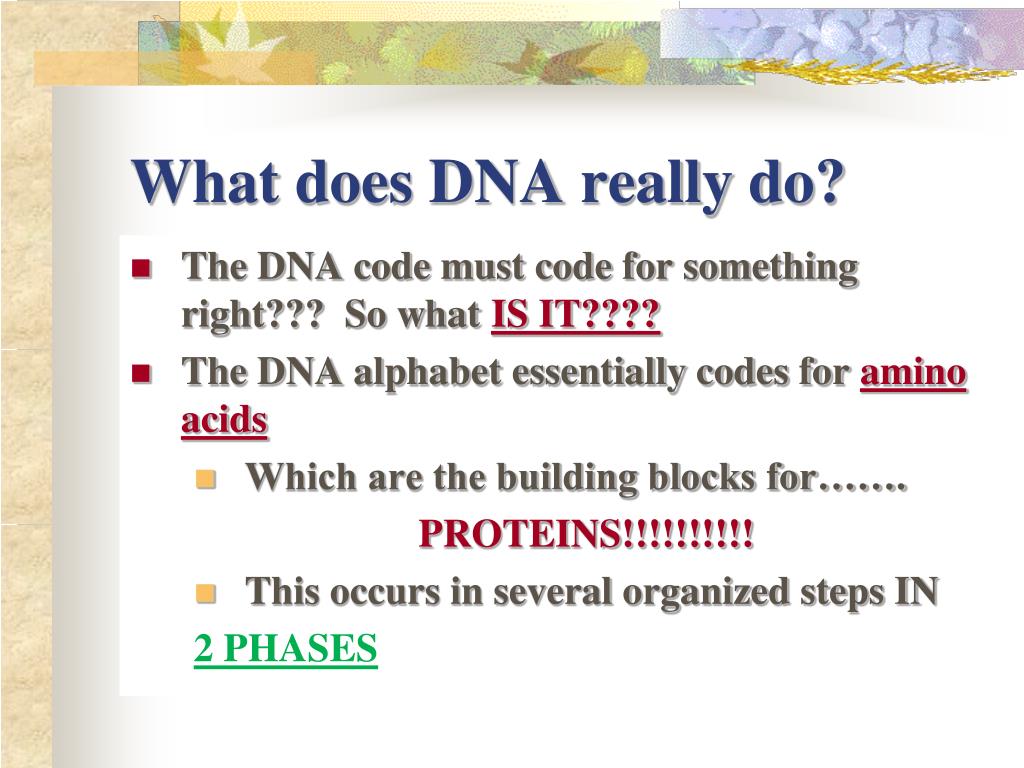 What does DNA really do?

The DNA code must code for something right??? So what IS IT????

The DNA alphabet essentially codes for amino acids

Which are the building blocks for…….

PROTEINS!!!!!!!!!!

This occurs in several organized steps IN

2 PHASES